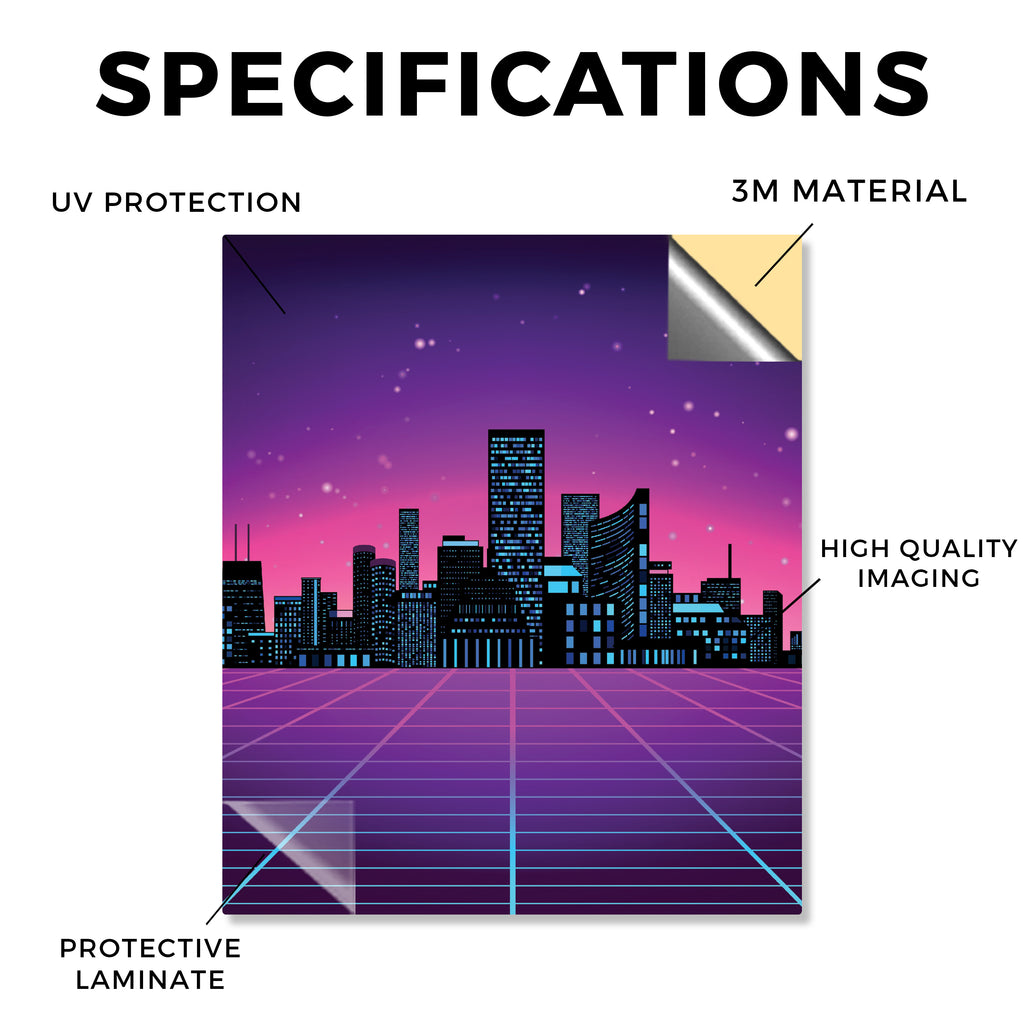 SPECIFICATIONS

UV PROTECTION

3M MATERIAL

HIGH QUALITY IMAGING

PROTECTIVE LAMINATE